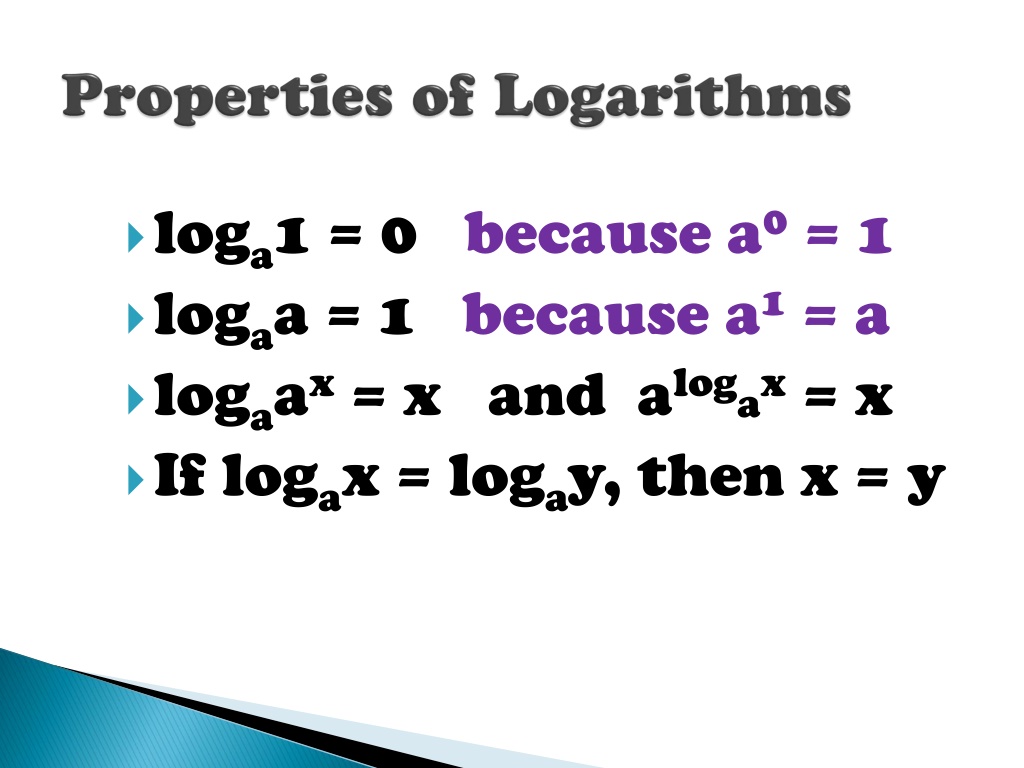 Properties of Logarithms

$\log_a 1 = 0$ because $a^0 = 1$

$\log_a a = 1$ because $a^1 = a$

$\log_a a^x = x$ and $a^{\log_a x} = x$

If $\log_a x = \log_a y$, then $x = y$